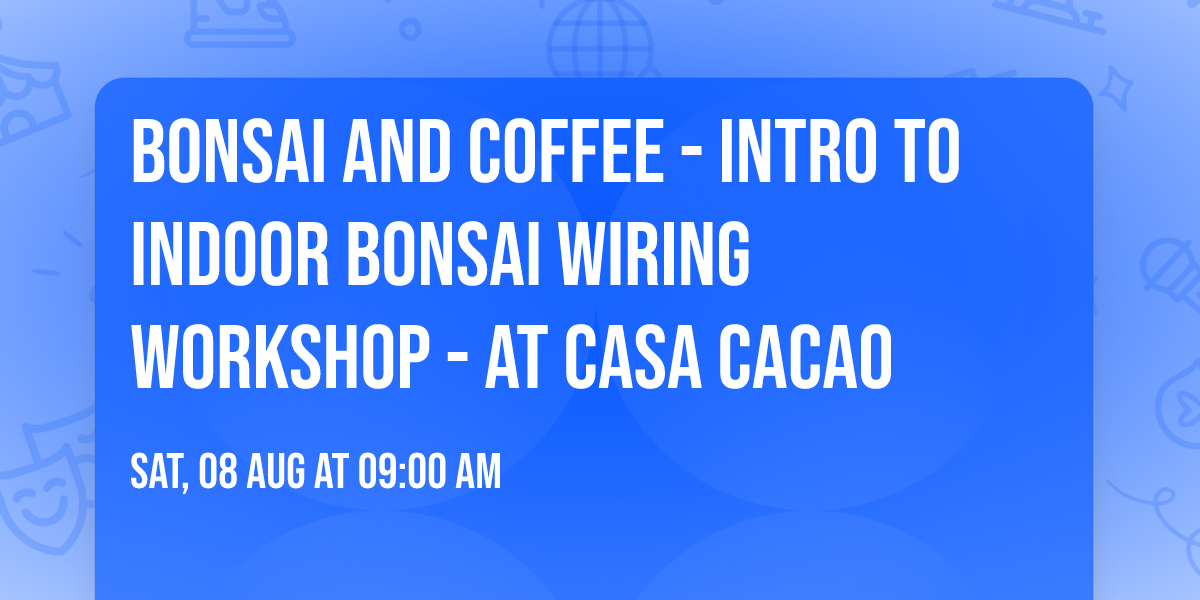 BONSAI AND COFFEE - INTRO TO INDOOR BONSAI WIRING WORKSHOP - AT CASA CACAO

SAT, 08 AUG AT 09:00 AM